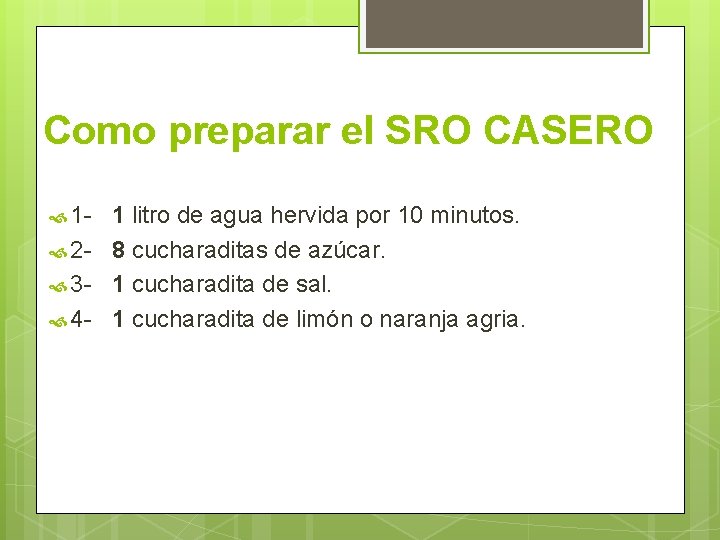 Como preparar el SRO CASERO

1- 1 litro de agua hervida por 10 minutos.
2- 8 cucharaditas de azúcar.
3- 1 cucharadita de sal.
4- 1 cucharadita de limón o naranja agria.